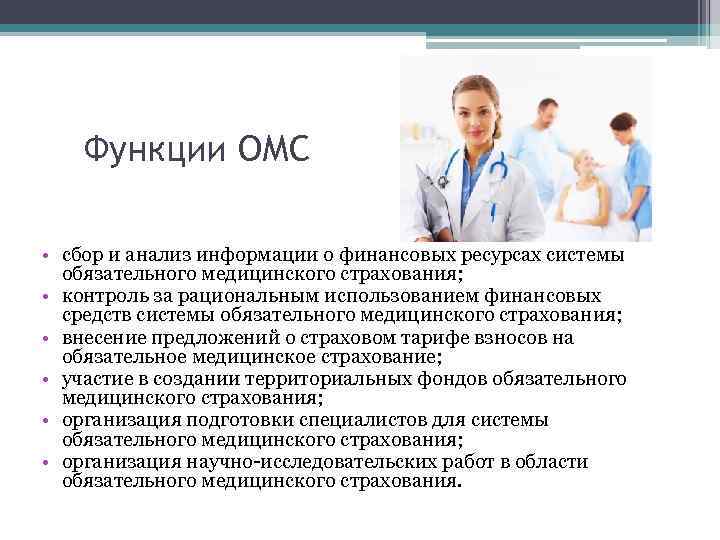 Функции ОМС

• сбор и анализ информации о финансовых ресурсах системы обязательного медицинского страхования;
• контроль за рациональным использованием финансовых средств системы обязательного медицинского страхования;
• внесение предложений о страховом тарифе взносов на обязательное медицинское страхование;
• участие в создании территориальных фондов обязательного медицинского страхования;
• организация подготовки специалистов для системы обязательного медицинского страхования;
• организация научно-исследовательских работ в области обязательного медицинского страхования.